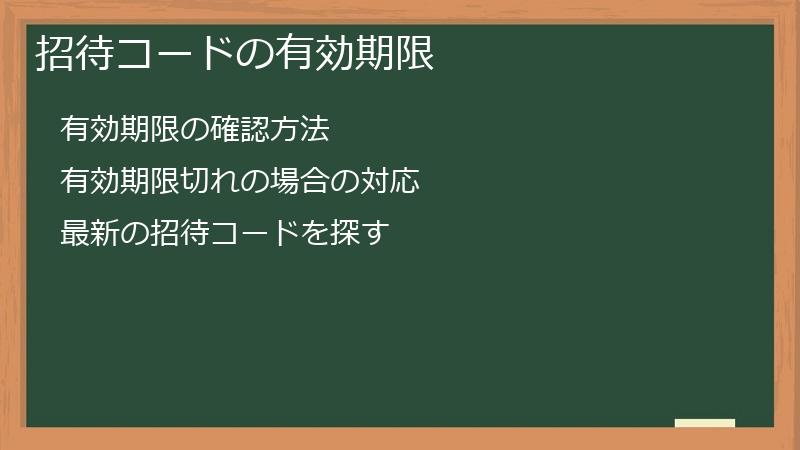 招待コードの有効期限

有効期限の確認方法

有効期限切れの場合の対応

最新の招待コードを探す